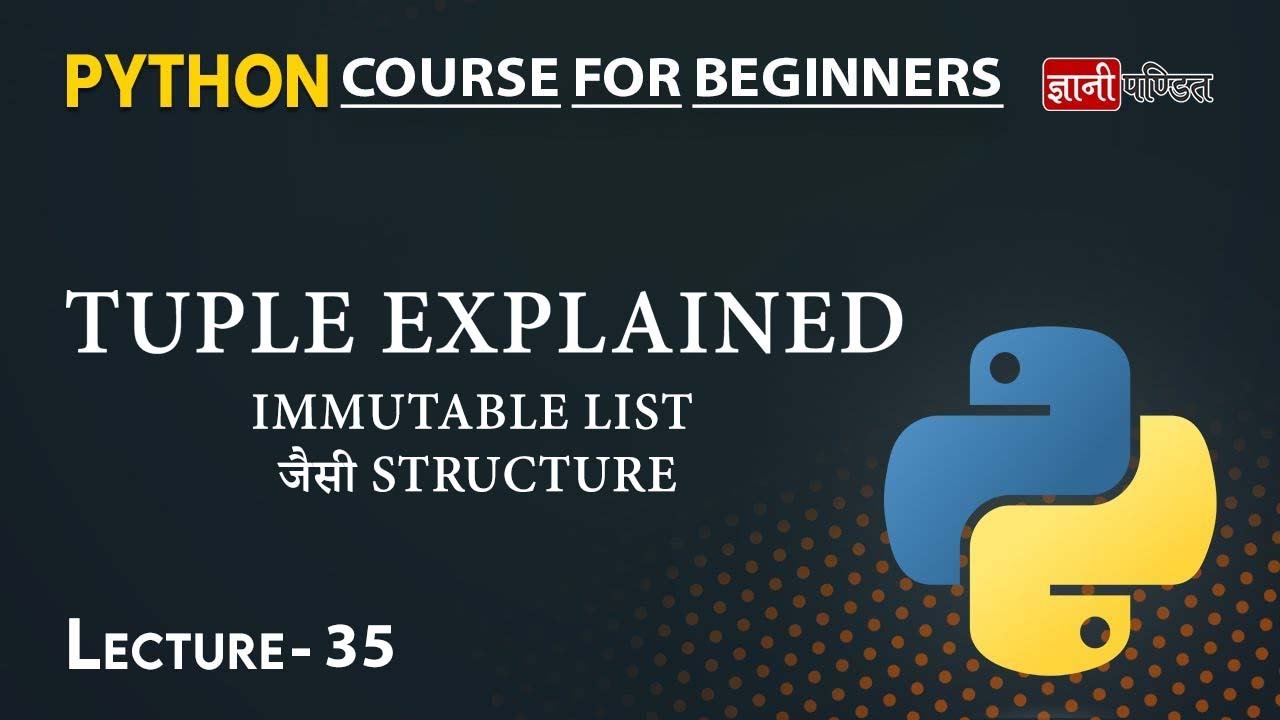 PYTHON COURSE FOR BEGINNERS

ज्ञानी पण्डित

TUPLE EXPLAINED

IMMUTABLE LIST
जैसी STRUCTURE

LECTURE- 35